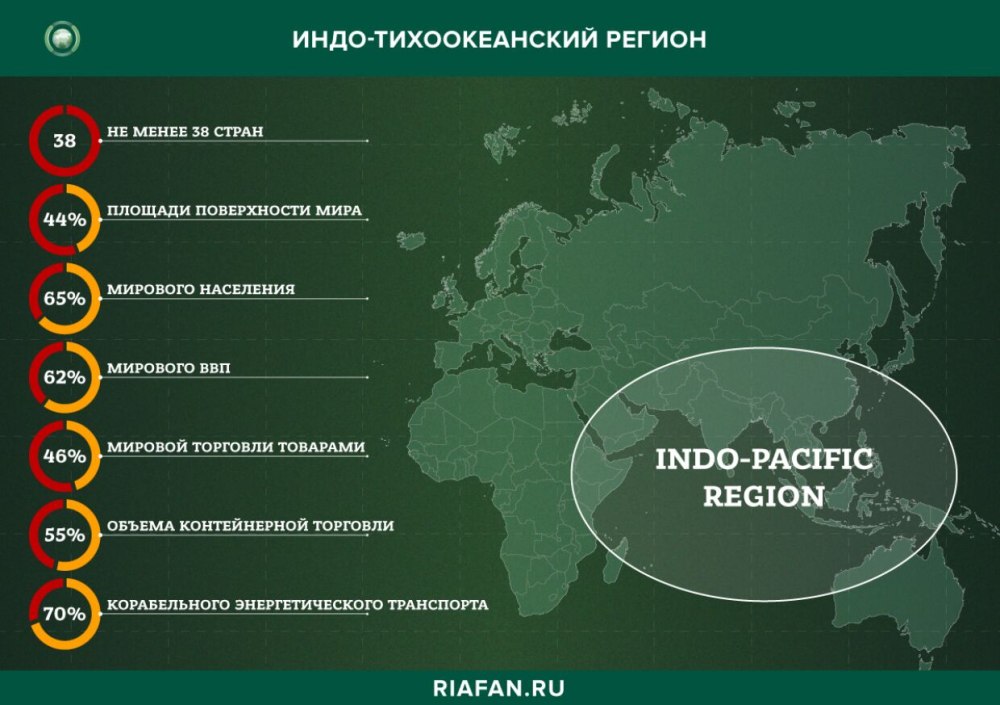 ИНДО-ТИХООКЕАНСКИЙ РЕГИОН

38 НЕ МЕНЕЕ 38 СТРАН

44% ПЛОЩАДИ ПОВЕРХНОСТИ МИРА

65% МИРОВОГО НАСЕЛЕНИЯ

62% МИРОВОГО ВВП

46% МИРОВОЙ ТОРГОВЛИ ТОВАРАМИ

55% ОБЪЕМА КОНТЕЙНЕРНОЙ ТОРГОВЛИ

70% КОРАБЕЛЬНОГО ЭНЕРГЕТИЧЕСКОГО ТРАНСПОРТА

INDO-PACIFIC REGION

RIAFAN.RU